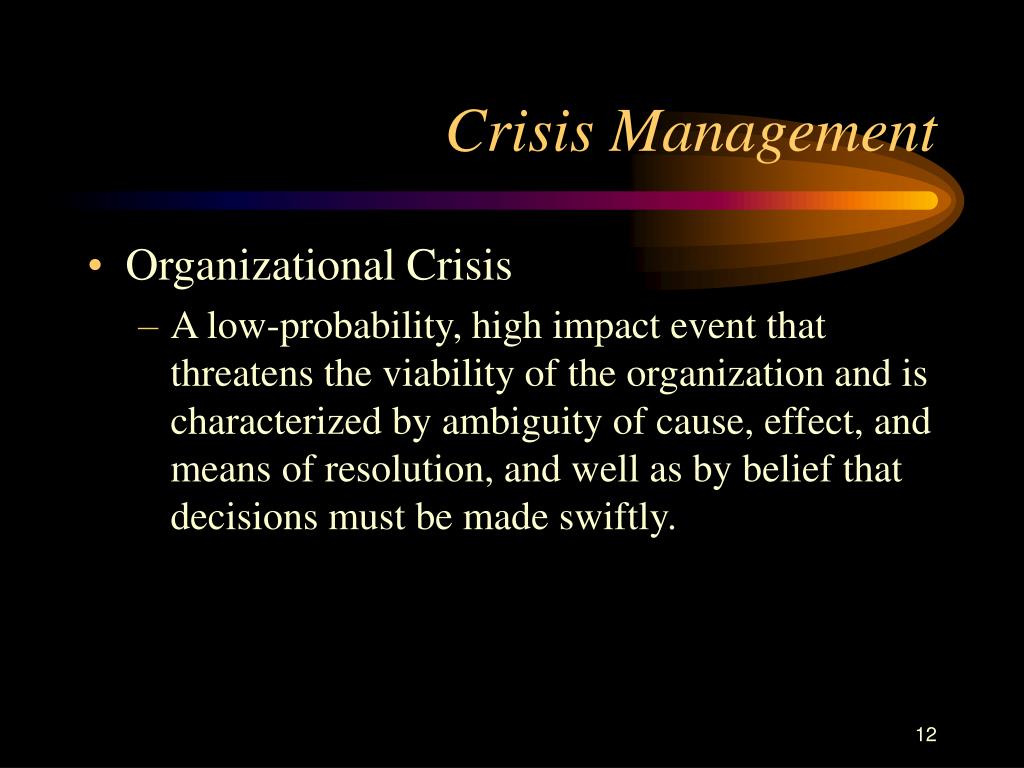 Crisis Management

• Organizational Crisis
– A low-probability, high impact event that threatens the viability of the organization and is characterized by ambiguity of cause, effect, and means of resolution, and well as by belief that decisions must be made swiftly.

12